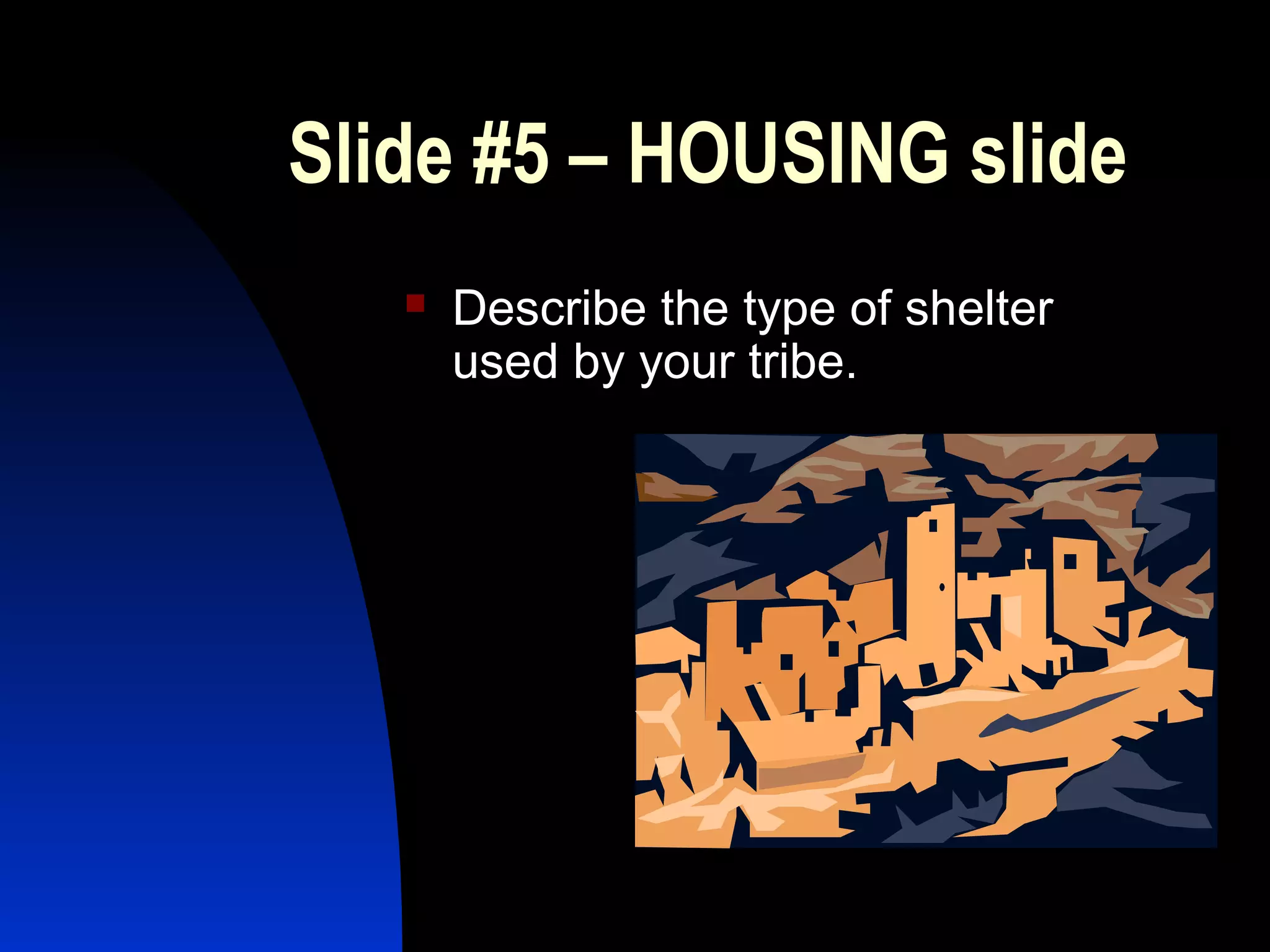 Slide #5 – HOUSING slide

Describe the type of shelter used by your tribe.